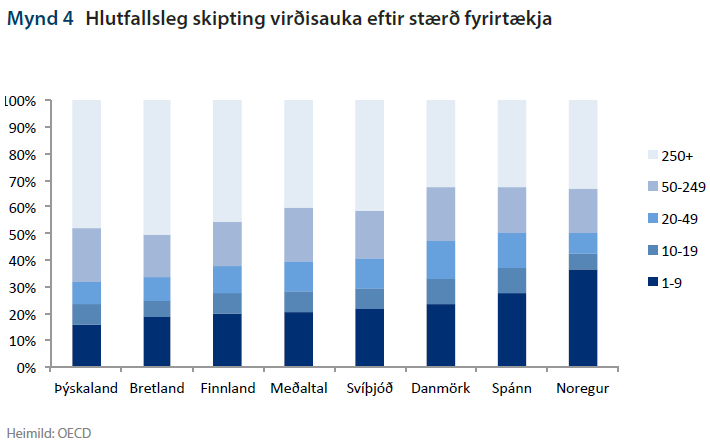 Mynd 4 Hlutfallsleg skipting virðisauka eftir stærð fyrirtækja

100%
90%
80%
70%
60%
50%
40%
30%
20%
10%
0%

Þýskaland Bretland Finnland Meðaltal Svíþjóð Danmörk Spánn Noregur

250+
50-249
20-49
10-19
1-9

Heimild: OECD